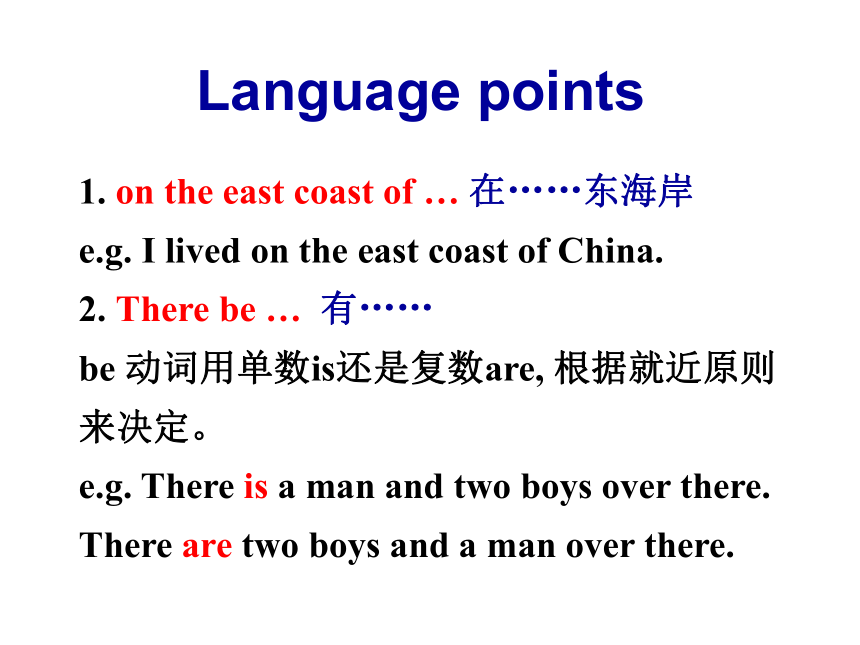 Language points

1. on the east coast of … 在……东海岸

e.g. I lived on the east coast of China.

2. There be … 有……

be 动词用单数is还是复数are, 根据就近原则来决定。

e.g. There is a man and two boys over there.

There are two boys and a man over there.